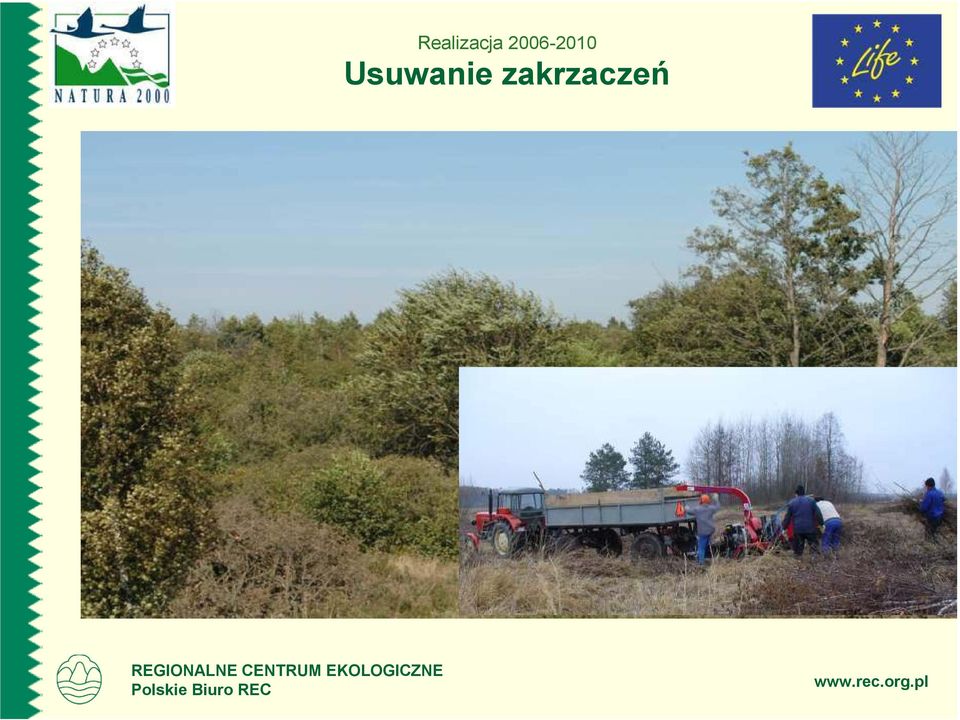 NATURA 2000

Realizacja 2006-2010
Usuwanie zakrzaczeń

Life

REGIONALNE CENTRUM EKOLOGICZNE
Polskie Biuro REC

www.rec.org.pl